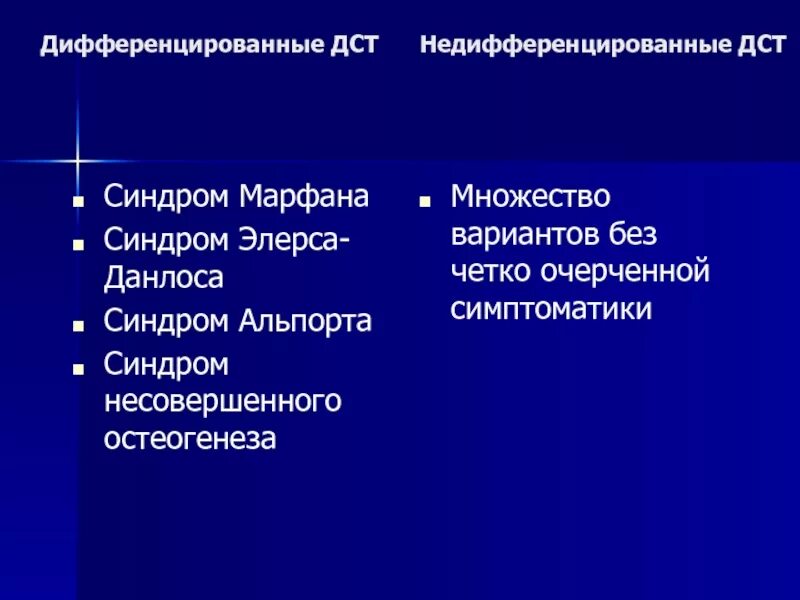 Дифференцированные ДСТ

- Синдром Марфана
- Синдром Элерса-Данлоса
- Синдром Альпорта
- Синдром несовершенного остеогенеза

Недифференцированные ДСТ

- Множество вариантов без четко очерченной симптоматики